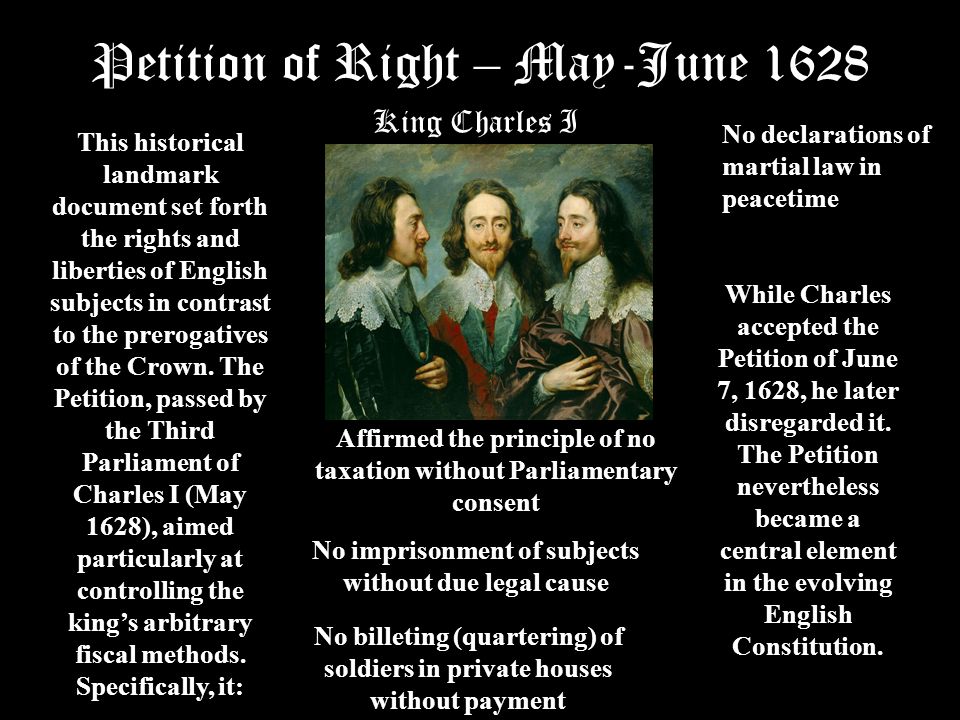 Petition of Right – May-June 1628

This historical landmark document set forth the rights and liberties of English subjects in contrast to the prerogatives of the Crown. The Petition, passed by the Third Parliament of Charles I (May 1628), aimed particularly at controlling the king's arbitrary fiscal methods. Specifically, it:

King Charles I

Affirmed the principle of no taxation without Parliamentary consent

No imprisonment of subjects without due legal cause

No billeting (quartering) of soldiers in private houses without payment

No declarations of martial law in peacetime

While Charles accepted the Petition of June 7, 1628, he later disregarded it. The Petition nevertheless became a central element in the evolving English Constitution.